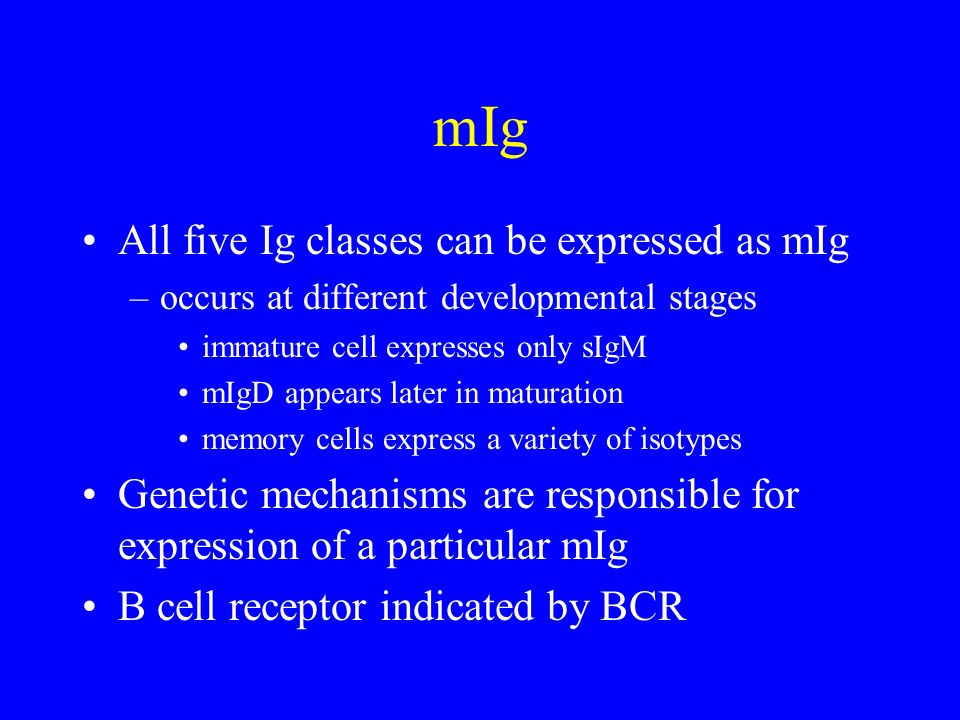 mIg

• All five Ig classes can be expressed as mIg
– occurs at different developmental stages
• immature cell expresses only sIgM
• mIgD appears later in maturation
• memory cells express a variety of isotypes
• Genetic mechanisms are responsible for expression of a particular mIg
• B cell receptor indicated by BCR